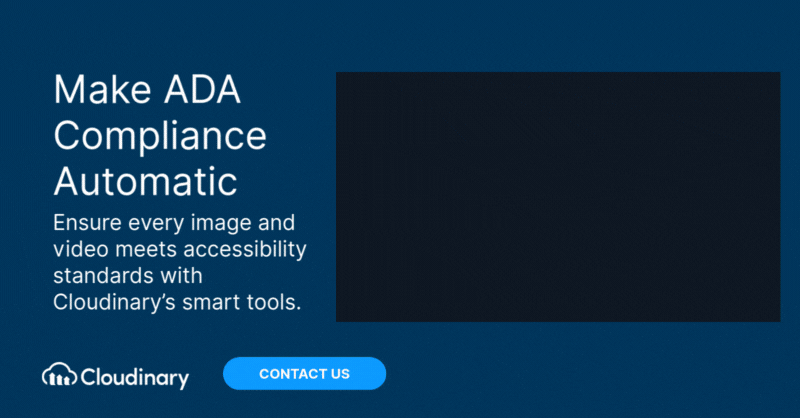 Make ADA Compliance Automatic

Ensure every image and video meets accessibility standards with Cloudinary's smart tools.

Cloudinary

CONTACT US